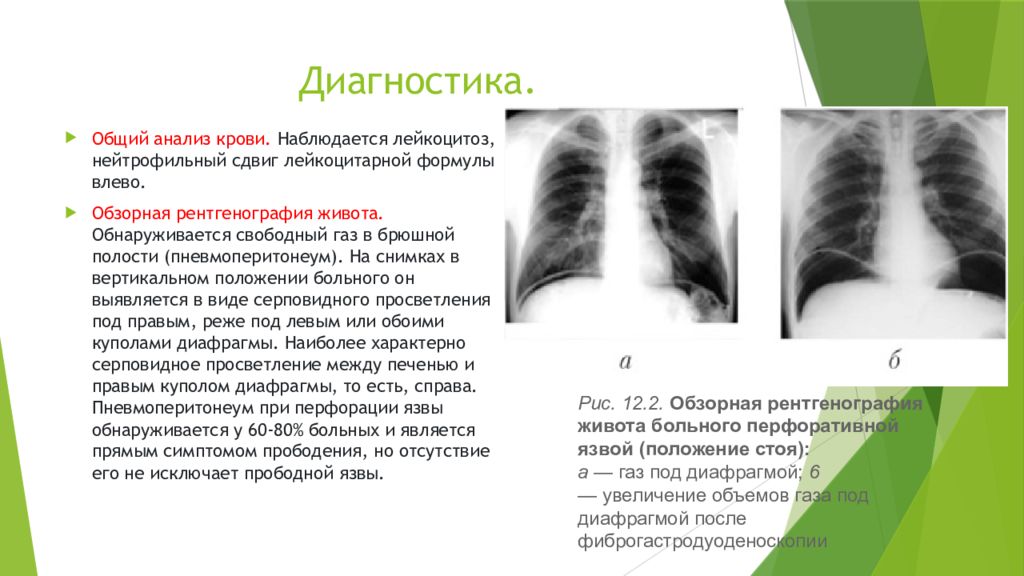 Диагностика.

Общий анализ крови. Наблюдается лейкоцитоз, нейтрофильный сдвиг лейкоцитарной формулы влево.

Обзорная рентгенография живота. Обнаруживается свободный газ в брюшной полости (пневмоперитонеум). На снимках в вертикальном положении больного он выявляется в виде серповидного просветления под правым, реже под левым или обоими куполами диафрагмы. Наиболее характерно серповидное просветление между печенью и правым куполом диафрагмы, то есть, справа. Пневмоперитонеум при перфорации язвы обнаруживается у 60-80% больных и является прямым симптомом прободения, но отсутствие его не исключает прободной язвы.

а

б

Рис. 12.2. Обзорная рентгенография живота больного перфоративной язвой (положение стоя): а — газ под диафрагмой; б — увеличение объемов газа под диафрагмой после фиброгастродуоденоскопии